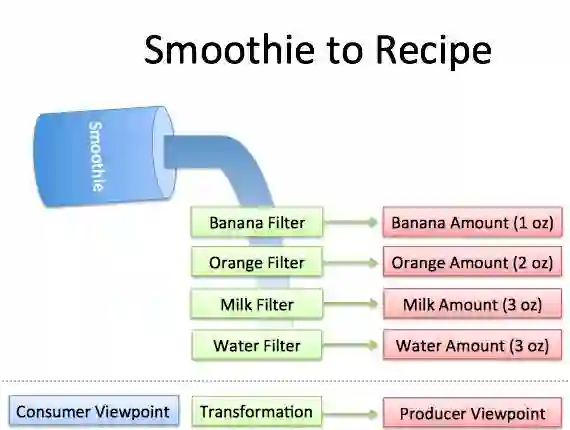 Smoothie to Recipe

Smoothie

Banana Filter
Banana Amount (1 oz)

Orange Filter
Orange Amount (2 oz)

Milk Filter
Milk Amount (3 oz)

Water Filter
Water Amount (3 oz)

Consumer Viewpoint
Transformation
Producer Viewpoint